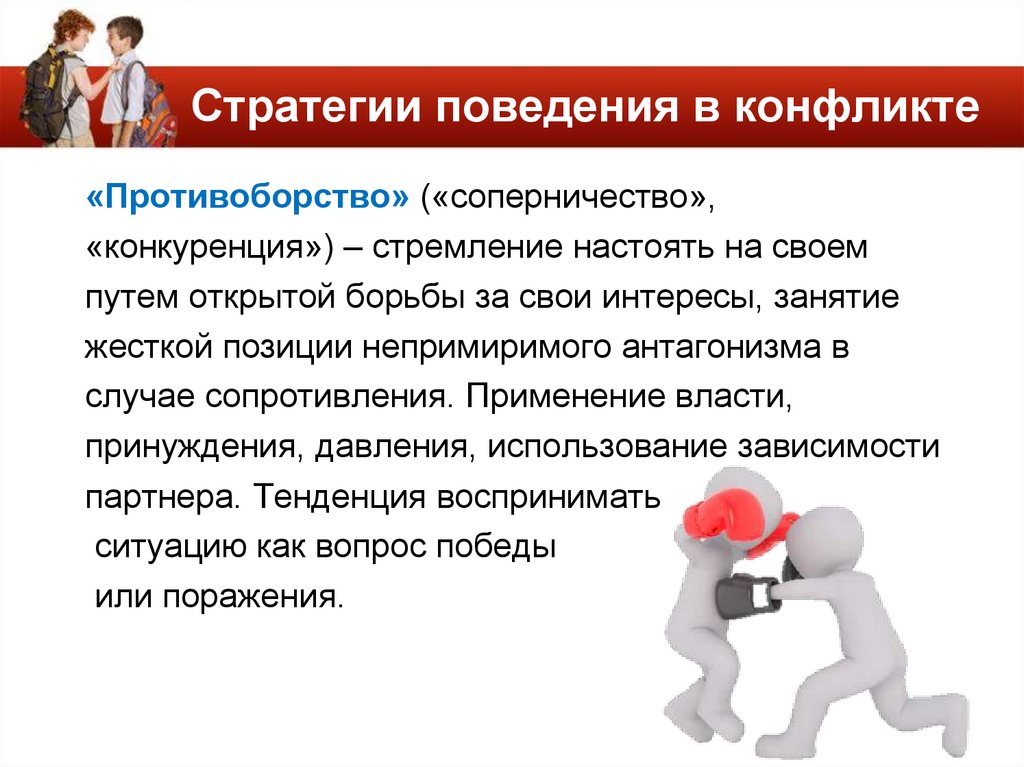 Стратегии поведения в конфликте

«Противоборство» («соперничество», «конкуренция») – стремление настоять на своем путем открытой борьбы за свои интересы, занятие жесткой позиции непримиримого антагонизма в случае сопротивления. Применение власти, принуждения, давления, использование зависимости партнера. Тенденция воспринимать ситуацию как вопрос победы или поражения.